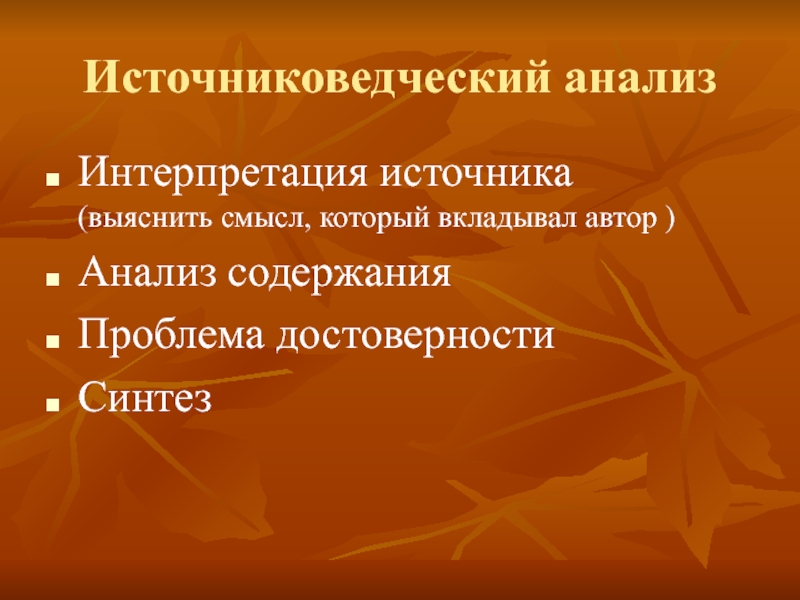 Источниковедческий анализ

- Интерпретация источника (выяснить смысл, который вкладывал автор )
- Анализ содержания
- Проблема достоверности
- Синтез